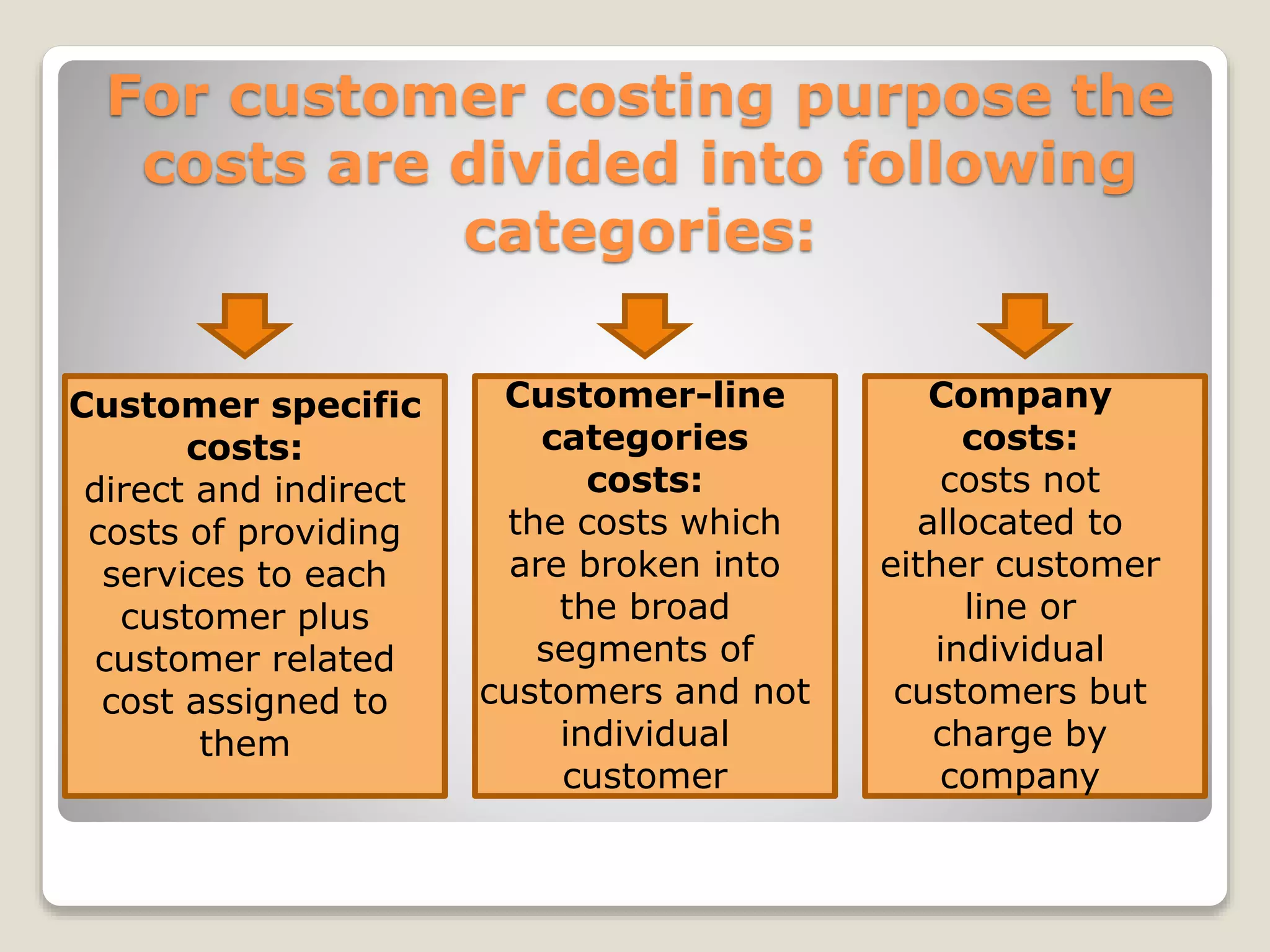 For customer costing purpose the costs are divided into following categories:

Customer specific costs:
direct and indirect costs of providing services to each customer plus customer related cost assigned to them

Customer-line categories costs:
the costs which are broken into the broad segments of customers and not individual customer

Company costs:
costs not allocated to either customer line or individual customers but charge by company